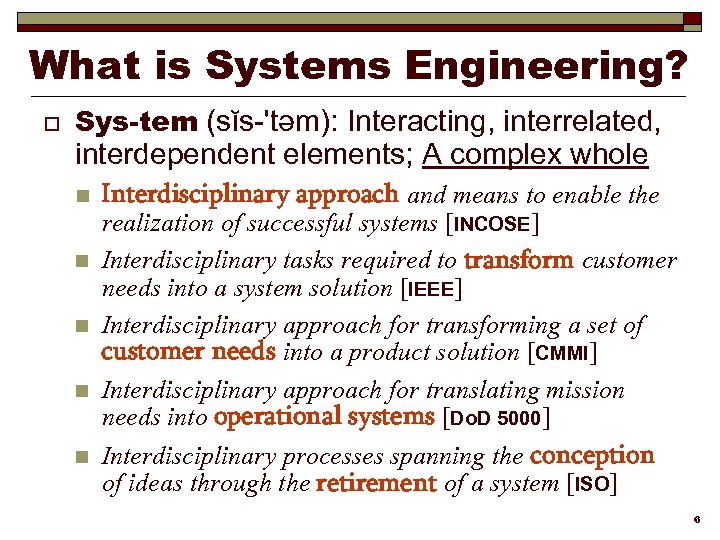 What is Systems Engineering?

Sys-tem (sĭs-'təm): Interacting, interrelated, interdependent elements; A complex whole

Interdisciplinary approach and means to enable the realization of successful systems [INCOSE]

Interdisciplinary tasks required to transform customer needs into a system solution [IEEE]

Interdisciplinary approach for transforming a set of customer needs into a product solution [CMMI]

Interdisciplinary approach for translating mission needs into operational systems [DoD 5000]

Interdisciplinary processes spanning the conception of ideas through the retirement of a system [ISO]

6